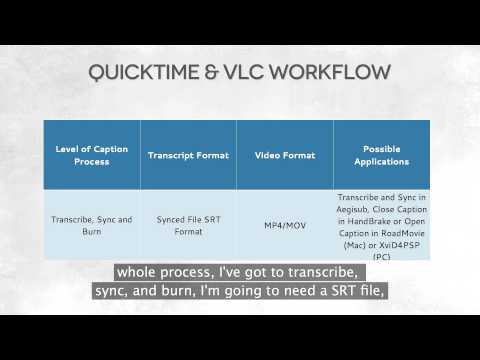 QUICKTIME & VLC WORKFLOW

| Level of Caption Process | Transcript Format | Video Format | Possible Applications |
|---|---|---|---|
| Transcribe, Sync and Burn | Synced File SRT Format | MP4/MOV | Transcribe and Sync in Aegisub, Close Caption in HandBrake or Open Caption in RoadMovie (Mac) or XviD4PSP (PC) |

whole process, I've got to transcribe, sync, and burn, I'm going to need a SRT file,